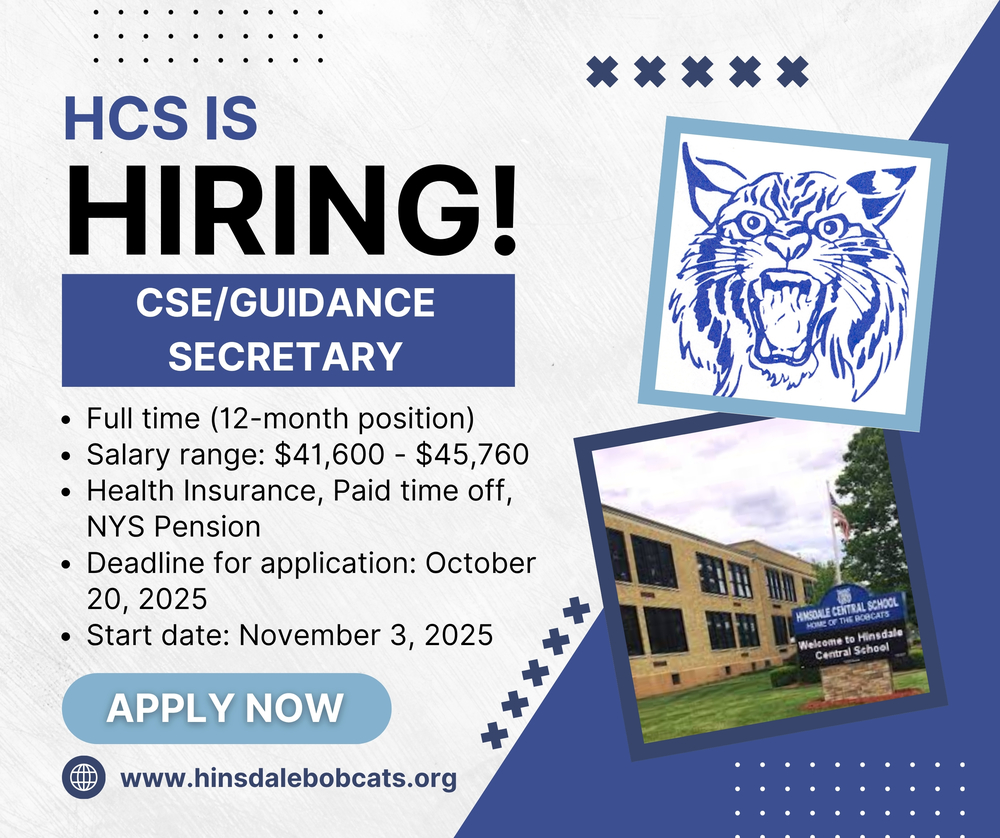 HCS IS
HIRING!

CSE/GUIDANCE SECRETARY

- Full time (12-month position)
- Salary range: \$41,600 - \$45,760
- Health Insurance, Paid time off, NYS Pension
- Deadline for application: October 20, 2025
- Start date: November 3, 2025

APPLY NOW

www.hinsdalebobcats.org

HINSDALE CENTRAL SCHOOL
HOME OF THE BOBCATS
Welcome to Hinsdale Central School